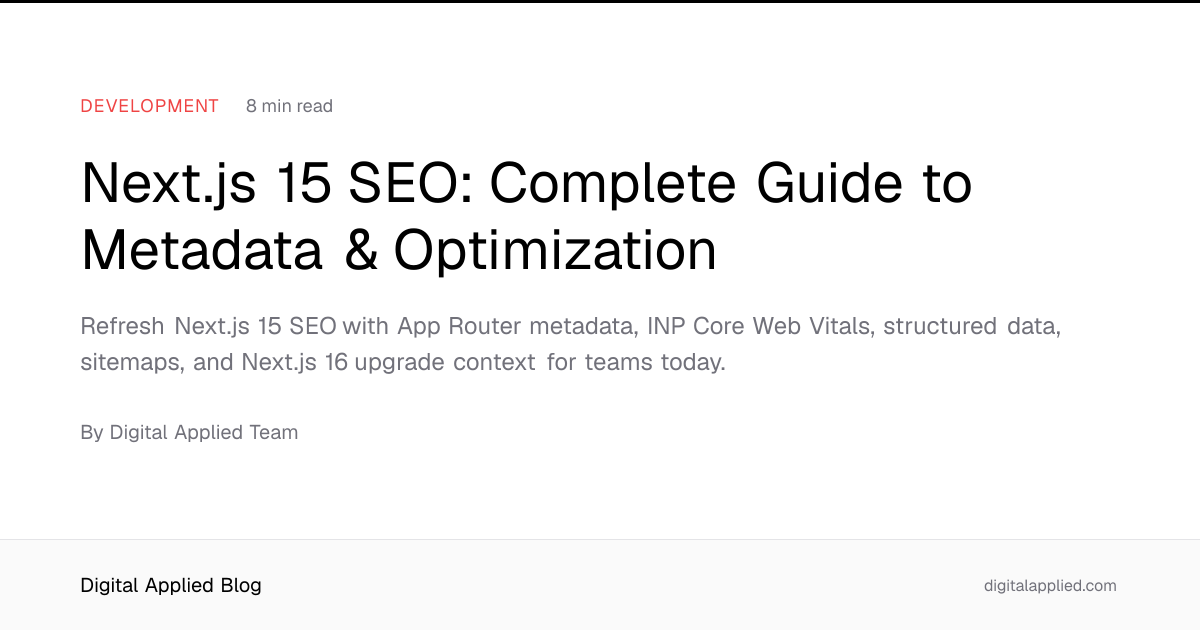 DEVELOPMENT 8 min read

Next.js 15 SEO: Complete Guide to Metadata & Optimization

Refresh Next.js 15 SEO with App Router metadata, INP Core Web Vitals, structured data, sitemaps, and Next.js 16 upgrade context for teams today.

By Digital Applied Team

Digital Applied Blog

digitalapplied.com